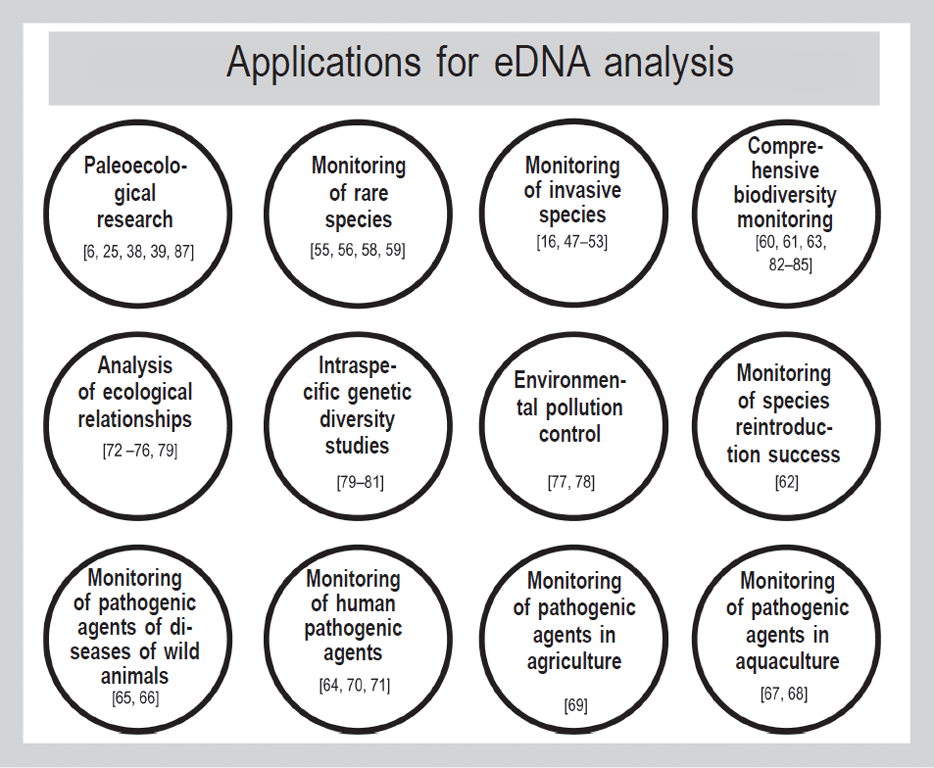 Applications for eDNA analysis

Paleoecological research
[6, 25, 38, 39, 87]

Monitoring of rare species
[55, 56, 58, 59]

Monitoring of invasive species
[16, 47–53]

Comprehensive biodiversity monitoring
[60, 61, 63, 82–85]

Analysis of ecological relationships
[72 –76, 79]

Intraspecific genetic diversity studies
[79–81]

Environmental pollution control
[77, 78]

Monitoring of species reintroduction success
[62]

Monitoring of pathogenic agents of diseases of wild animals
[65, 66]

Monitoring of human pathogenic agents
[64, 70, 71]

Monitoring of pathogenic agents in agriculture
[69]

Monitoring of pathogenic agents in aquaculture
[67, 68]